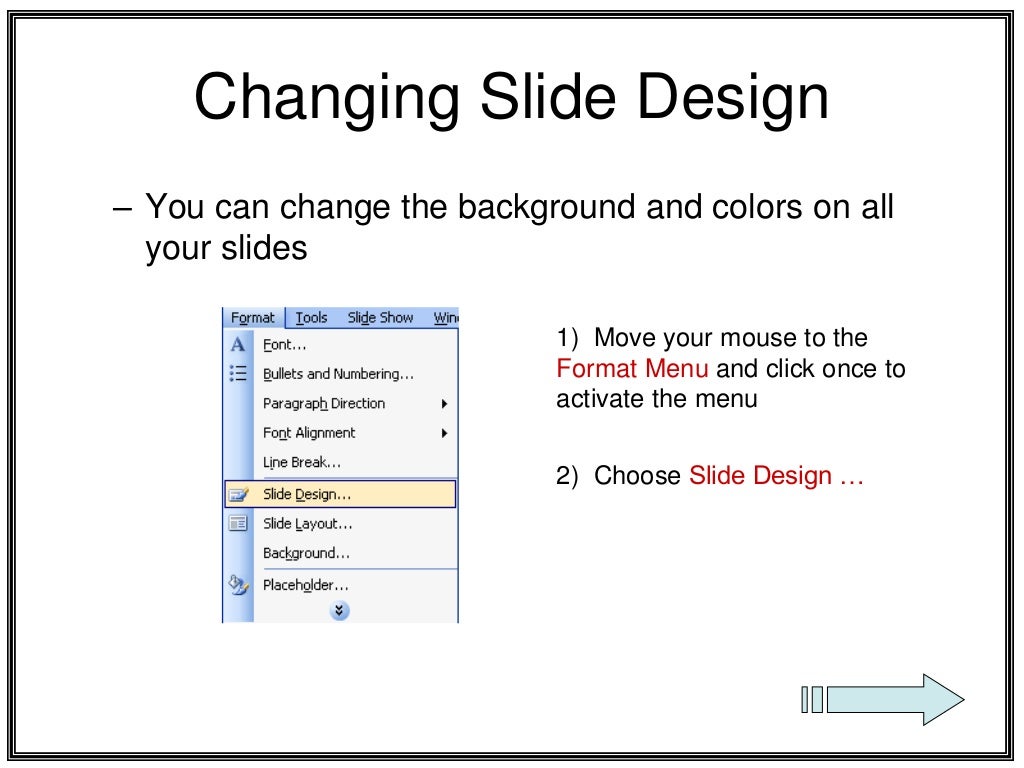 Changing Slide Design

– You can change the background and colors on all your slides

Format Tools Slide Show Win

Font...
Bullets and Numbering...
Paragraph Direction
Font Alignment
Line Break...
Slide Design...
Slide Layout...
Background...
Placeholder...

1) Move your mouse to the Format Menu and click once to activate the menu

2) Choose Slide Design …